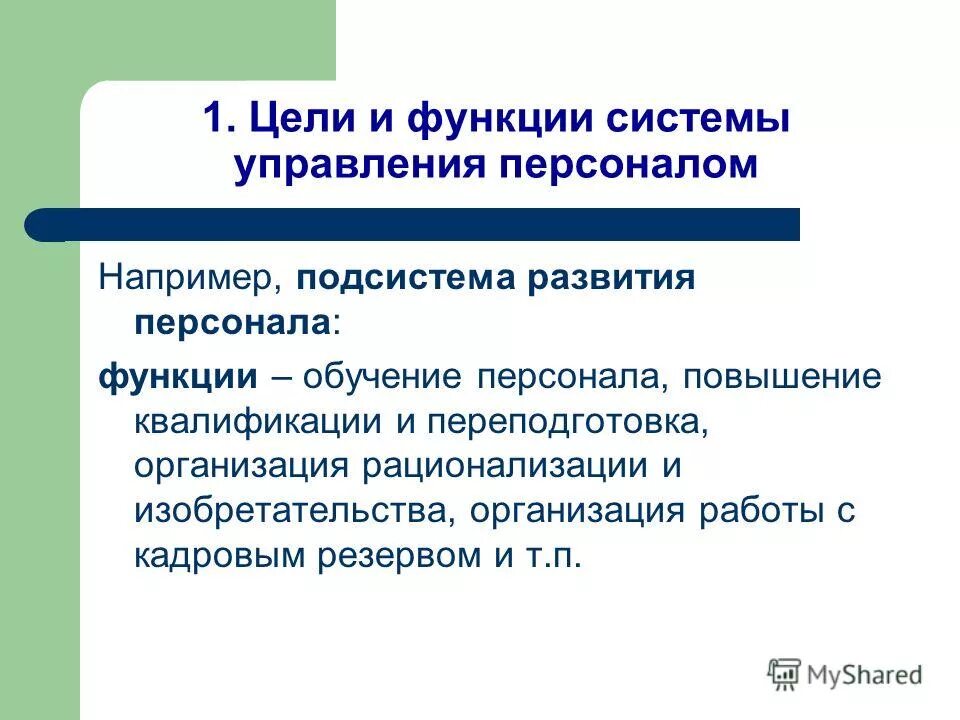 1. Цели и функции системы управления персоналом

Например, подсистема развития персонала:

функции – обучение персонала, повышение квалификации и переподготовка, организация рационализации и изобретательства, организация работы с кадровым резервом и т.п.

MyShared